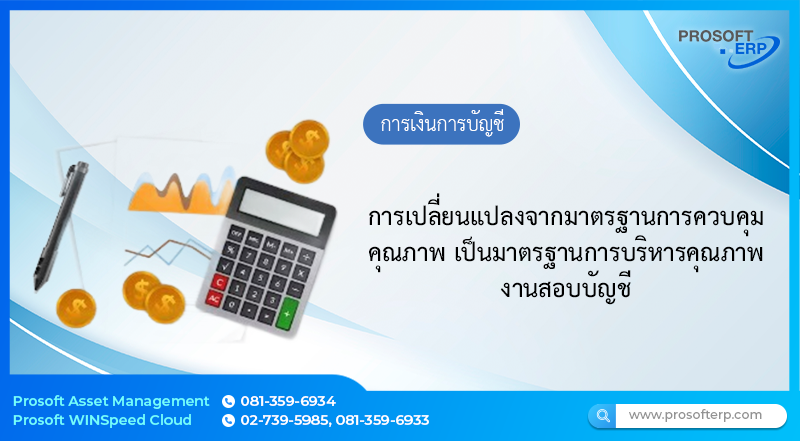 PROSOFT ERP

การเงินการบัญชี

การเปลี่ยนแปลงจากมาตรฐานการควบคุมคุณภาพ เป็นมาตรฐานการบริหารคุณภาพงานสอบบัญชี

Prosoft Asset Management 081-359-6934
Prosoft WINSpeed Cloud 02-739-5985, 081-359-6933

www.prosofterp.com